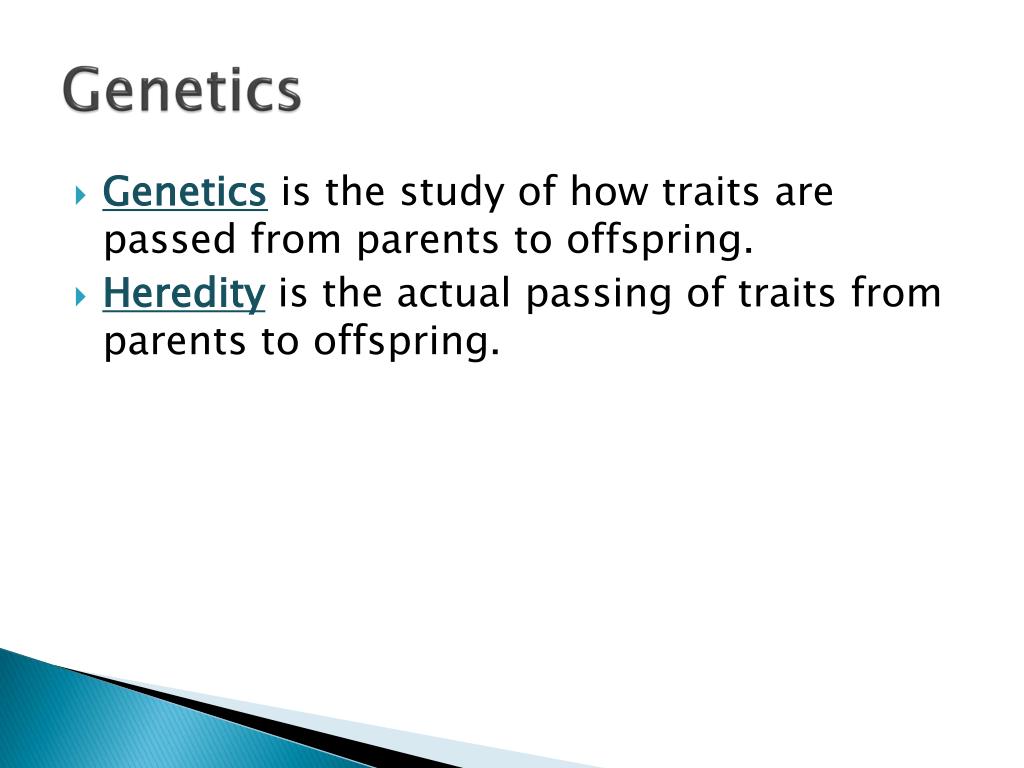 Genetics

Genetics is the study of how traits are passed from parents to offspring.

Heredity is the actual passing of traits from parents to offspring.